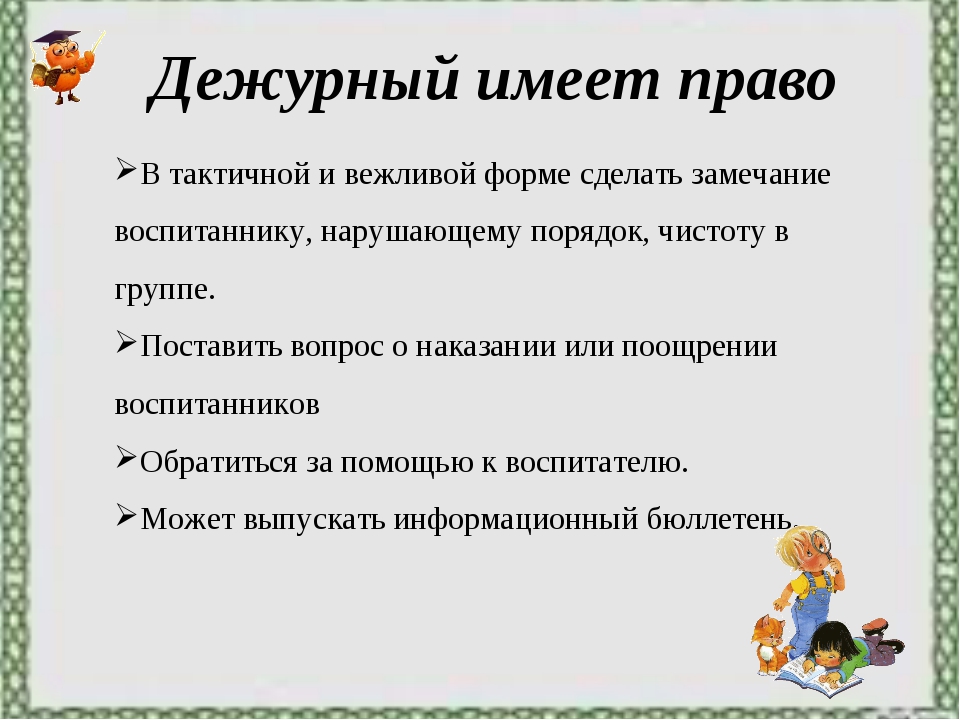 Дежурный имеет право

➢В тактичной и вежливой форме сделать замечание воспитаннику, нарушающему порядок, чистоту в группе.

➢Поставить вопрос о наказании или поощрении воспитанников

➢Обратиться за помощью к воспитателю.

➢Может выпускать информационный бюллетень.